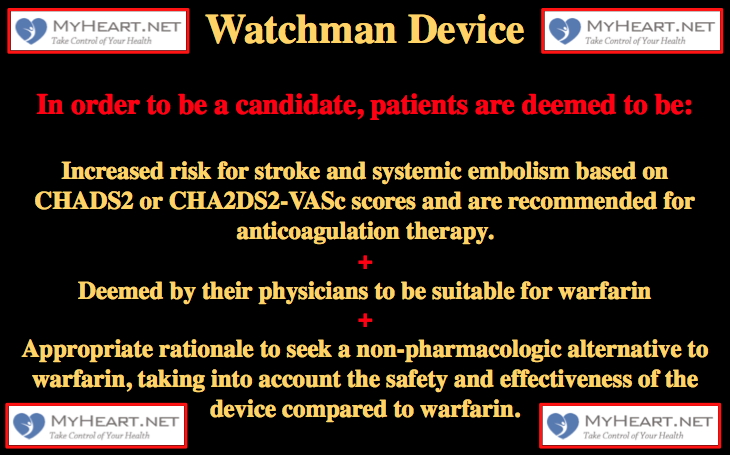 MYHEART.NET
Take Control of Your Health

Watchman Device

MYHEART.NET
Take Control of Your Health

In order to be a candidate, patients are deemed to be:

Increased risk for stroke and systemic embolism based on CHADS2 or CHA2DS2-VASc scores and are recommended for anticoagulation therapy.

+

Deemed by their physicians to be suitable for warfarin

+

Appropriate rationale to seek a non-pharmacologic alternative to warfarin, taking into account the safety and effectiveness of the device compared to warfarin.

MYHEART.NET
Take Control of Your Health

MYHEART.NET
Take Control of Your Health